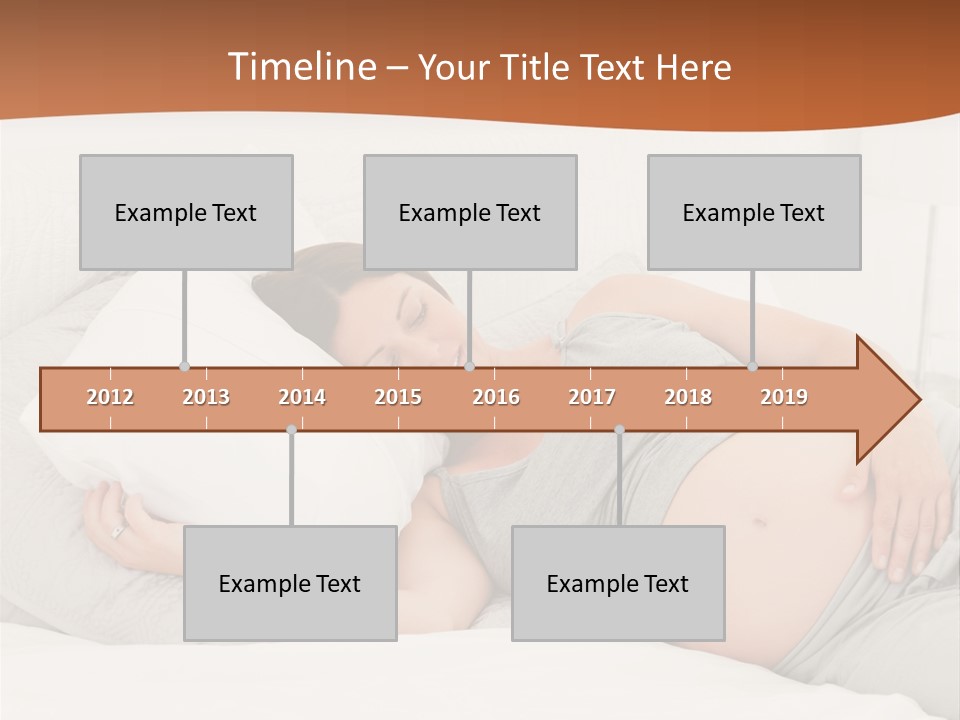 Timeline – Your Title Text Here

Example Text

Example Text

Example Text

2012 2013 2014 2015 2016 2017 2018 2019

Example Text

Example Text